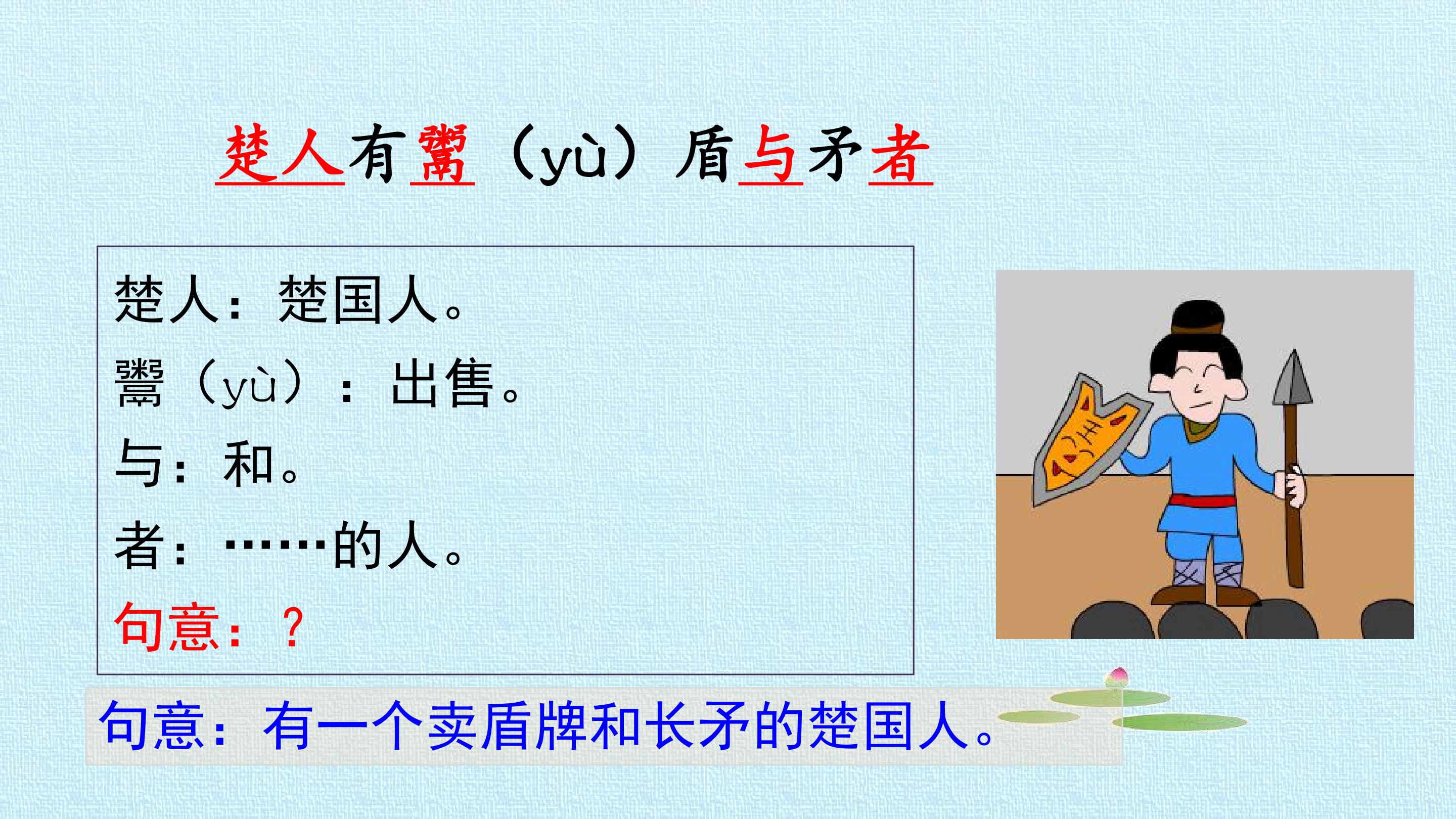 楚人有鬻（yù）盾与矛者

楚人：楚国人。

鬻（yù）：出售。

与：和。

者：……的人。

句意：？

句意：有一个卖盾牌和长矛的楚国人。